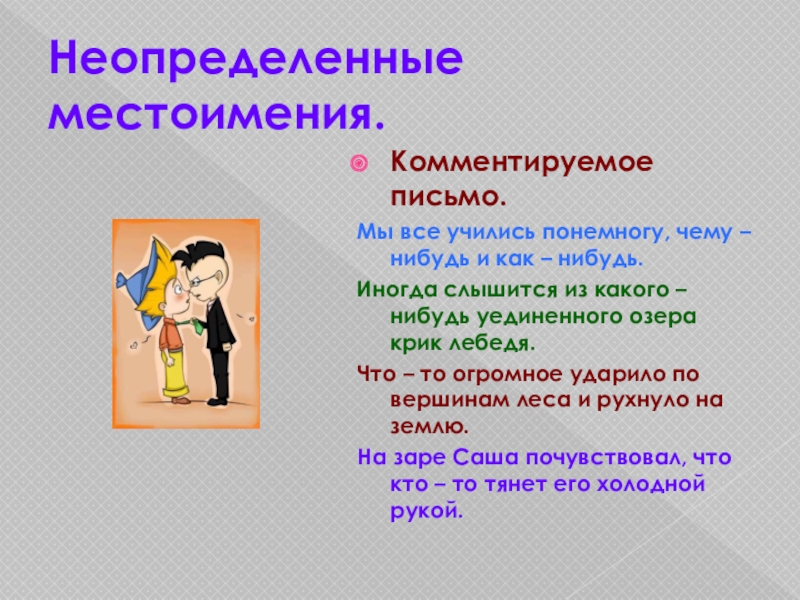 Неопределенные местоимения.

Комментируемое письмо.

Мы все учились понемногу, чему – нибудь и как – нибудь.

Иногда слышится из какого – нибудь уединенного озера крик лебедя.

Что – то огромное ударило по вершинам леса и рухнуло на землю.

На заре Саша почувствовал, что кто – то тянет его холодной рукой.